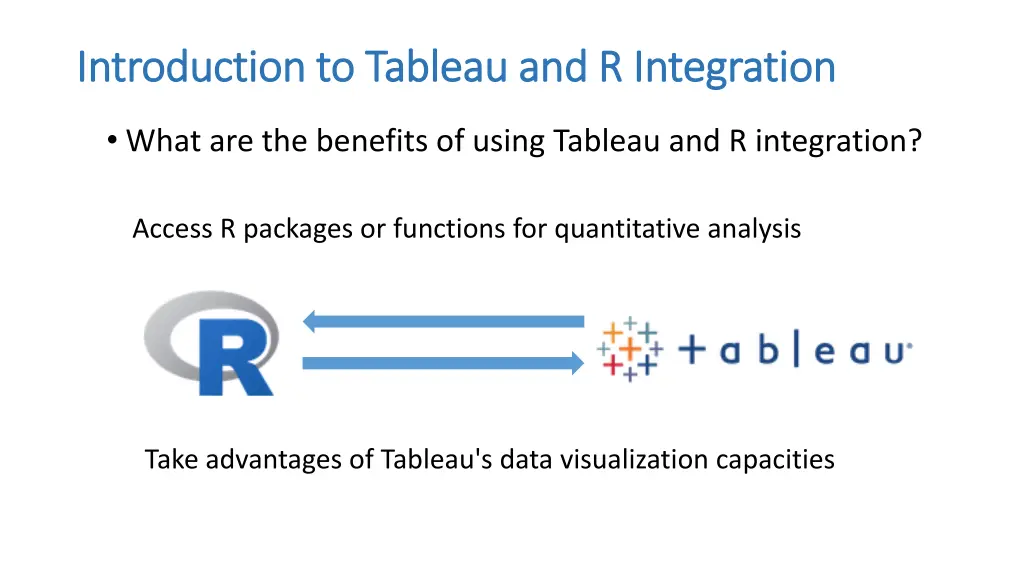 Introduction to Tableau and R Integration

• What are the benefits of using Tableau and R integration?

Access R packages or functions for quantitative analysis

R

+ a b | e a u

Take advantages of Tableau's data visualization capacities